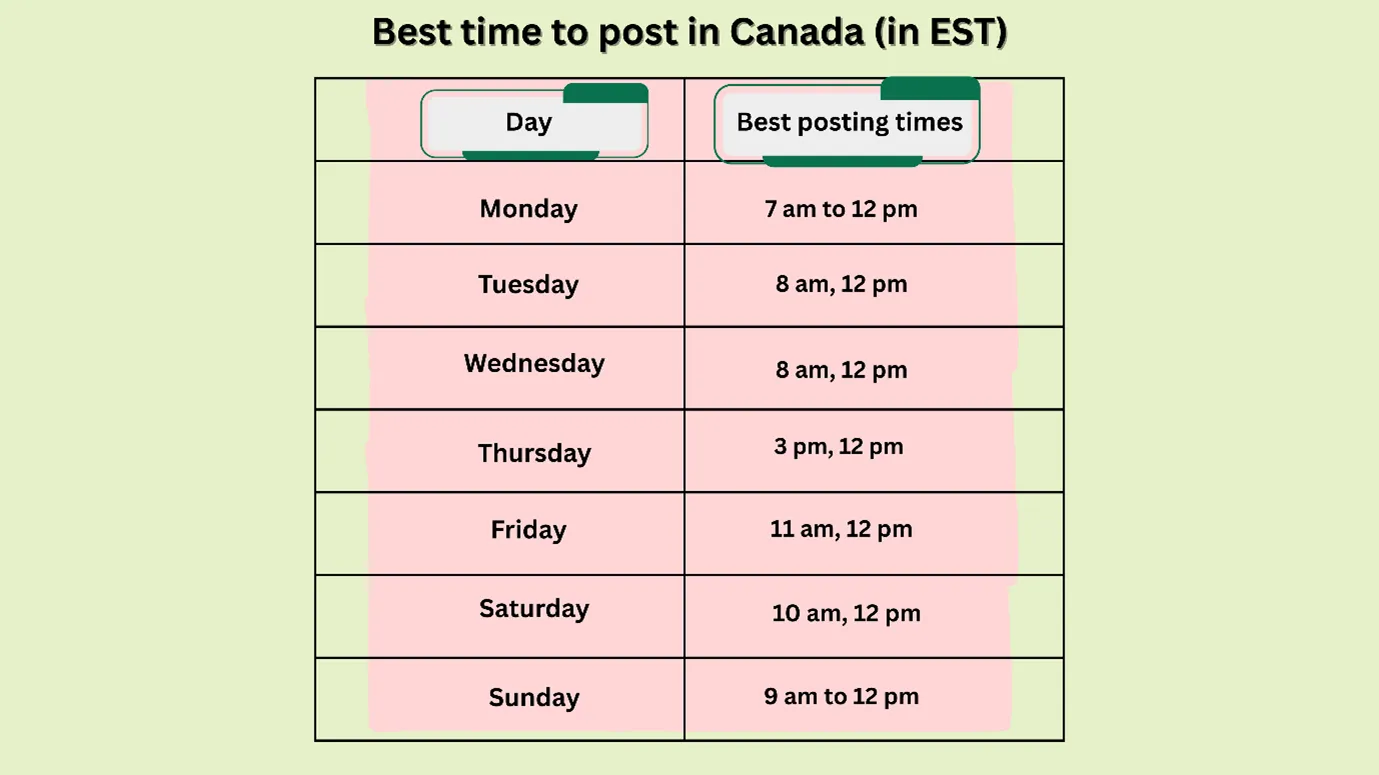 Best time to post in Canada (in EST)

| Day | Best posting times |
|---|---|
| Monday | 7 am to 12 pm |
| Tuesday | 8 am, 12 pm |
| Wednesday | 8 am, 12 pm |
| Thursday | 3 pm, 12 pm |
| Friday | 11 am, 12 pm |
| Saturday | 10 am, 12 pm |
| Sunday | 9 am to 12 pm |